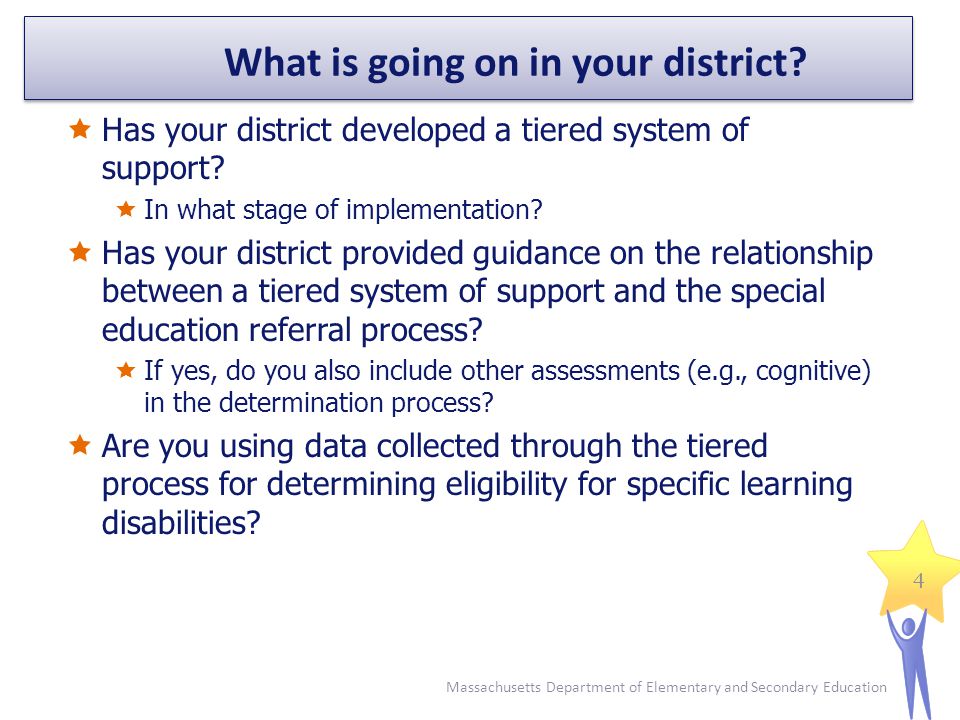 What is going on in your district?

Has your district developed a tiered system of support?

In what stage of implementation?

Has your district provided guidance on the relationship between a tiered system of support and the special education referral process?

If yes, do you also include other assessments (e.g., cognitive) in the determination process?

Are you using data collected through the tiered process for determining eligibility for specific learning disabilities?

4

Massachusetts Department of Elementary and Secondary Education